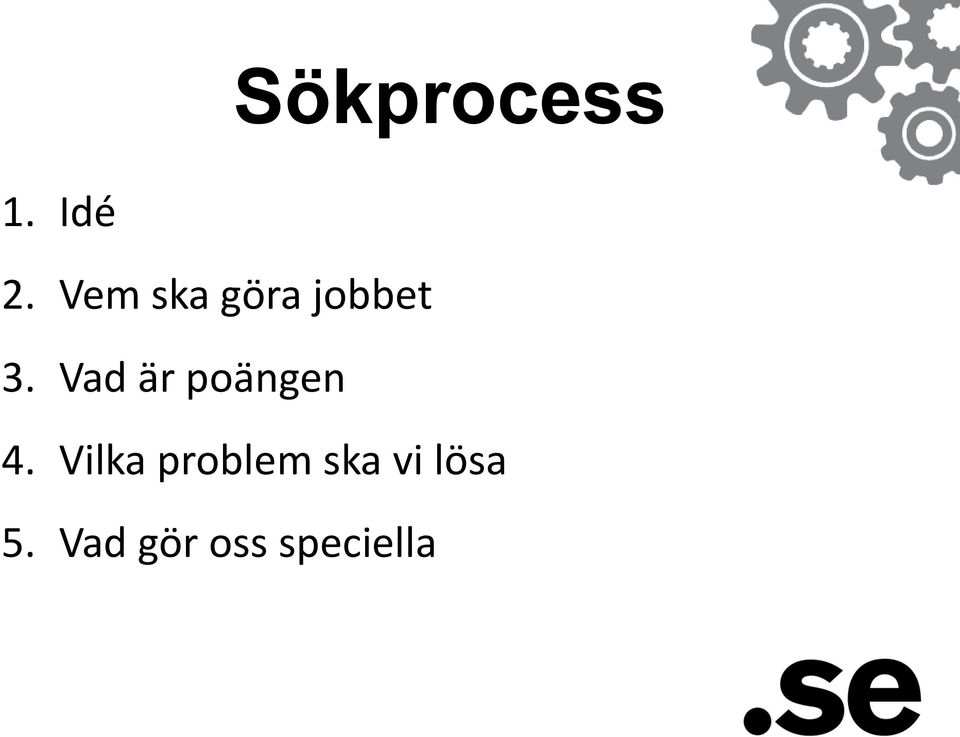 Sökprocess

1. Idé
2. Vem ska göra jobbet
3. Vad är poängen
4. Vilka problem ska vi lösa
5. Vad gör oss speciella

.se